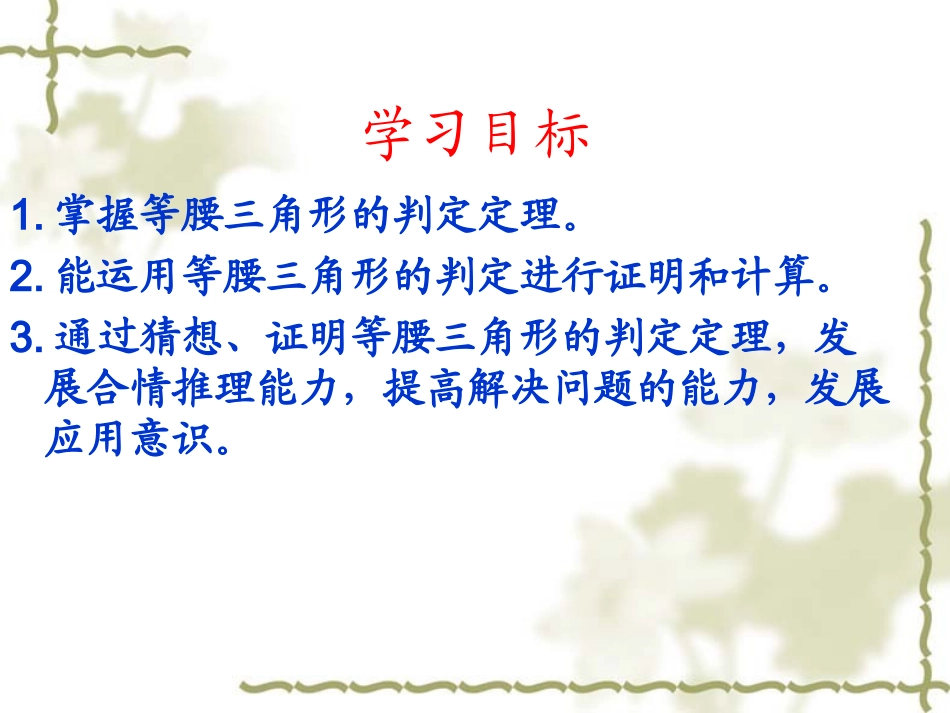 学习目标

1. 掌握等腰三角形的判定定理。

2. 能运用等腰三角形的判定进行证明和计算。

3. 通过猜想、证明等腰三角形的判定定理，发展合情推理能力，提高解决问题的能力，发展应用意识。